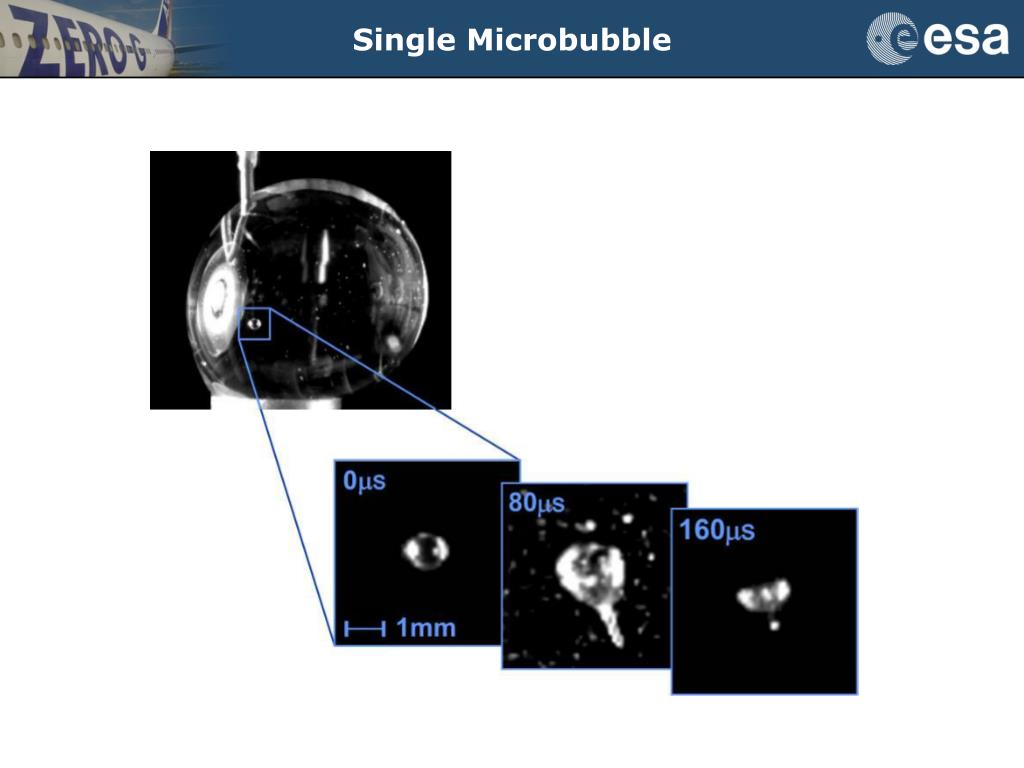 ZERO-G

Single Microbubble

esa

0μs

1mm

80μs

160μs